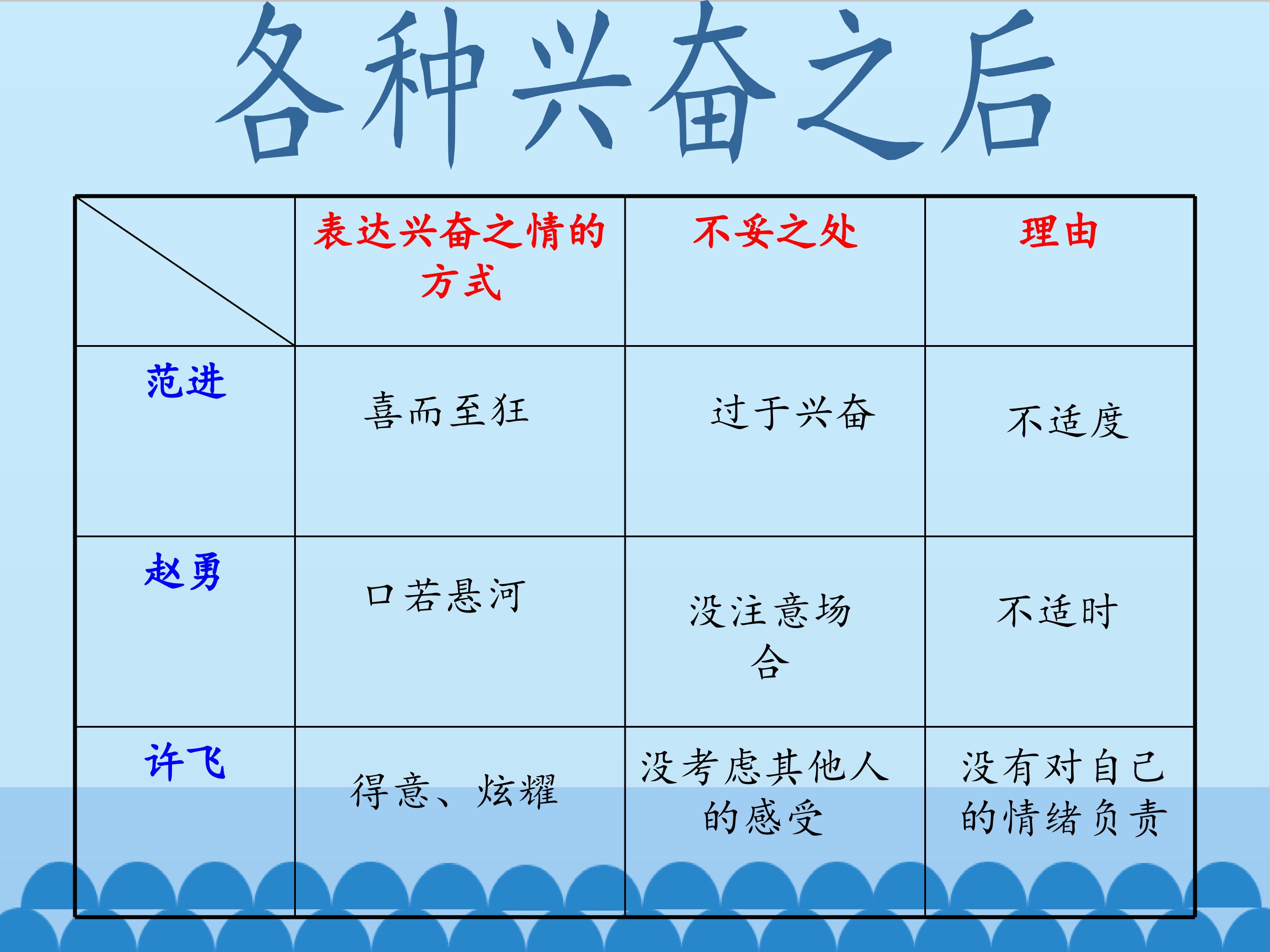 各种兴奋之后

|  | 表达兴奋之情的方式 | 不妥之处 | 理由 |
|---|---|---|---|
| 范进 | 喜而至狂 | 过于兴奋 | 不适度 |
| 赵勇 | 口若悬河 | 没注意场合 | 不适时 |
| 许飞 | 得意、炫耀 | 没考虑其他人的感受 | 没有对自己的情绪负责 |